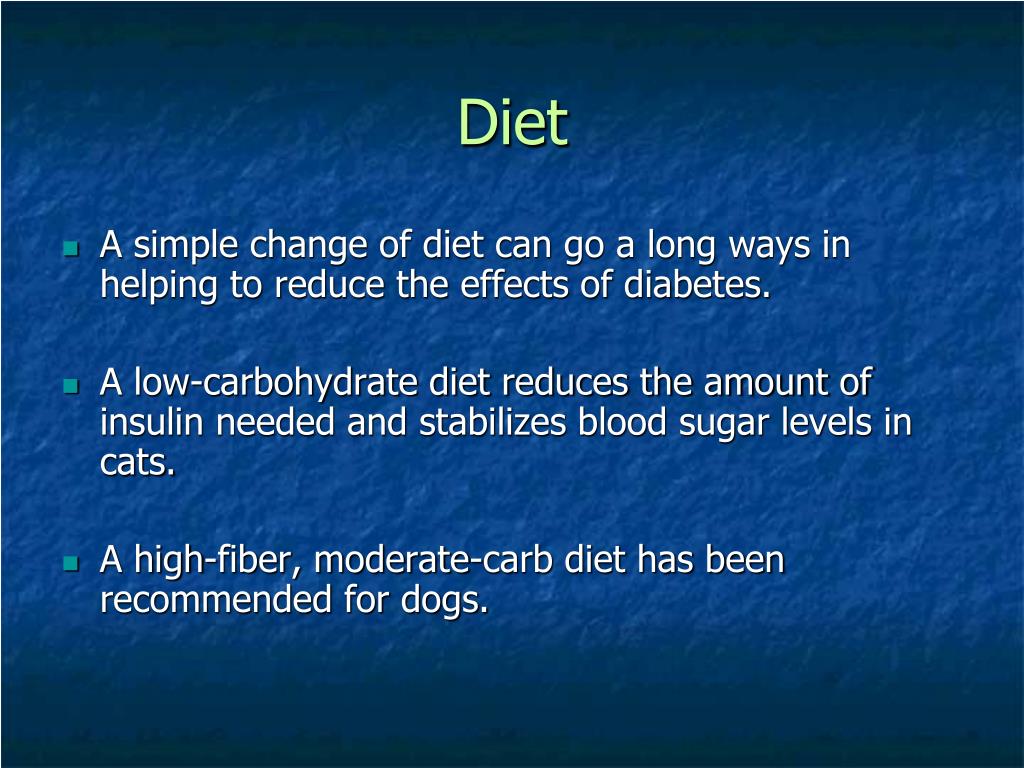 Diet

A simple change of diet can go a long ways in helping to reduce the effects of diabetes.

A low-carbohydrate diet reduces the amount of insulin needed and stabilizes blood sugar levels in cats.

A high-fiber, moderate-carb diet has been recommended for dogs.